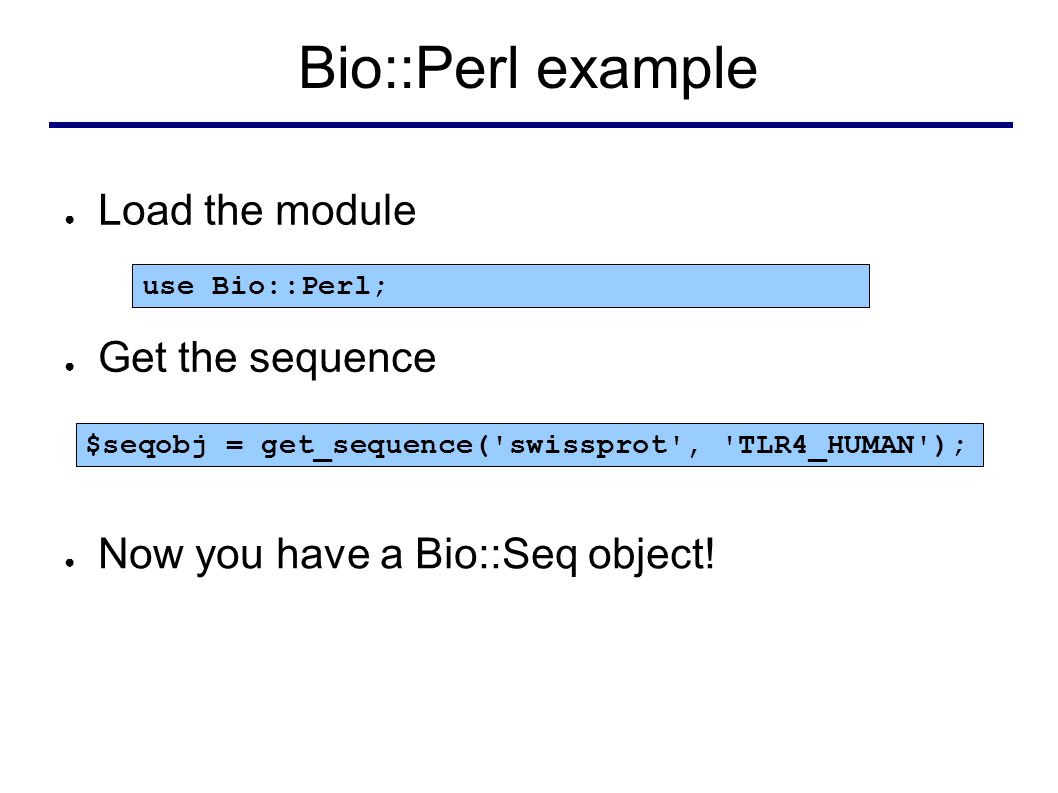 Bio::Perl example

● Load the module

use Bio::Perl;

● Get the sequence

$seqobj = get_sequence('swissprot', 'TLR4_HUMAN');

● Now you have a Bio::Seq object!